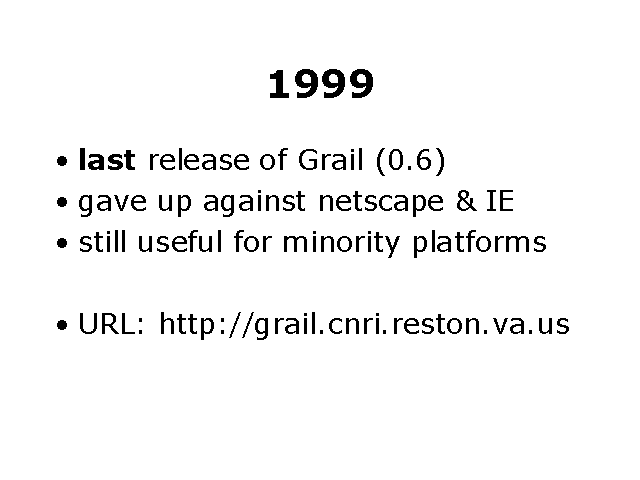 1999

• last release of Grail (0.6)
• gave up against netscape & IE
• still useful for minority platforms

• URL: http://grail.cnri.reston.va.us